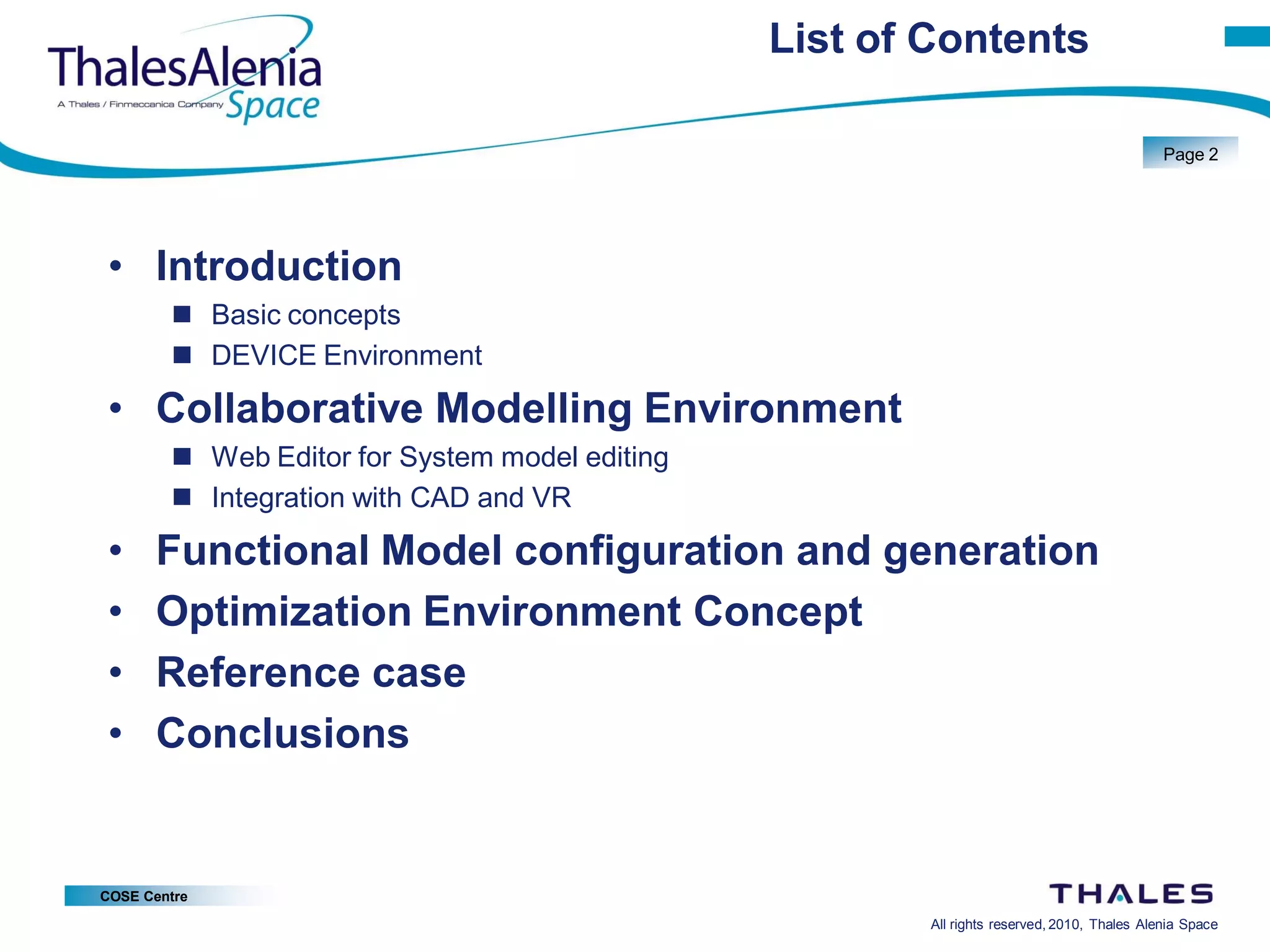 ThalesAlenia
A Thales / Finmeccanica Company Space

List of Contents

Page 2

• Introduction
■ Basic concepts
■ DEVICE Environment
• Collaborative Modelling Environment
■ Web Editor for System model editing
■ Integration with CAD and VR
• Functional Model configuration and generation
• Optimization Environment Concept
• Reference case
• Conclusions

COSE Centre

THALES

All rights reserved, 2010, Thales Alenia Space